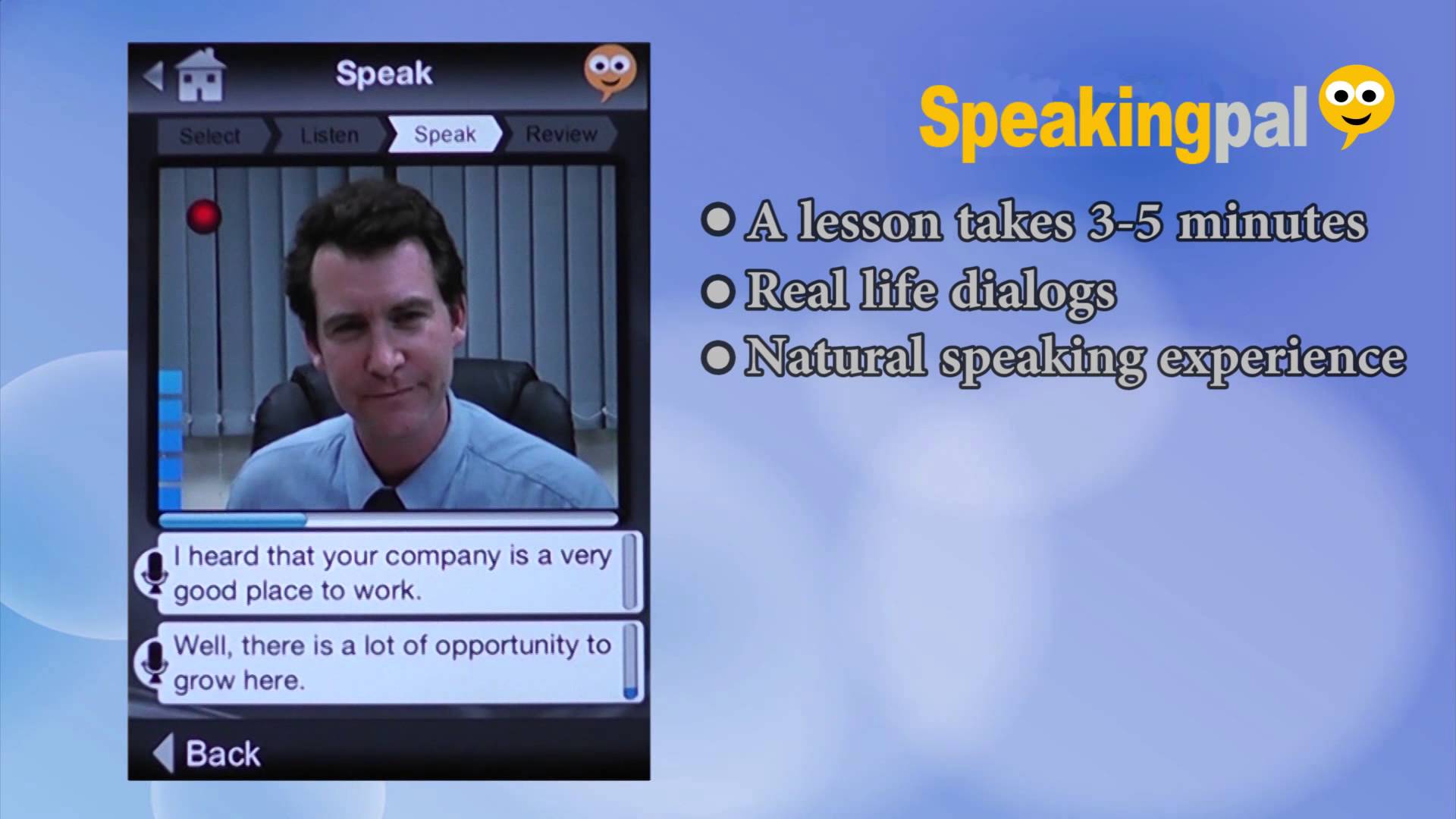 Speak

Select
Listen
Speak
Review

I heard that your company is a very good place to work.

Well, there is a lot of opportunity to grow here.

Back

Speakingpal

A lesson takes 3-5 minutes
Real life dialogs
Natural speaking experience